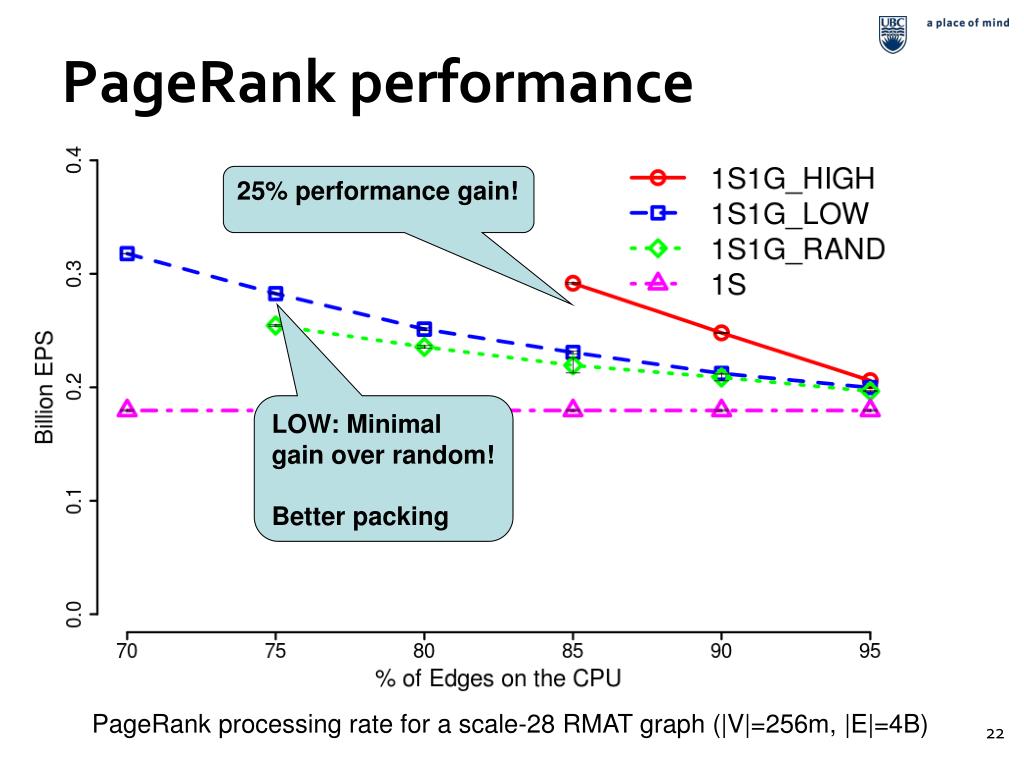 UBC a place of mind

PageRank performance

25% performance gain!

1S1G_HIGH
1S1G_LOW
1S1G_RAND
1S

LOW: Minimal gain over random!

Better packing

Billion EPS

0.0
0.1
0.2
0.3
0.4

70
75
80
85
90
95

% of Edges on the CPU

PageRank processing rate for a scale-28 RMAT graph (|V|=256m, |E|=4B)

22